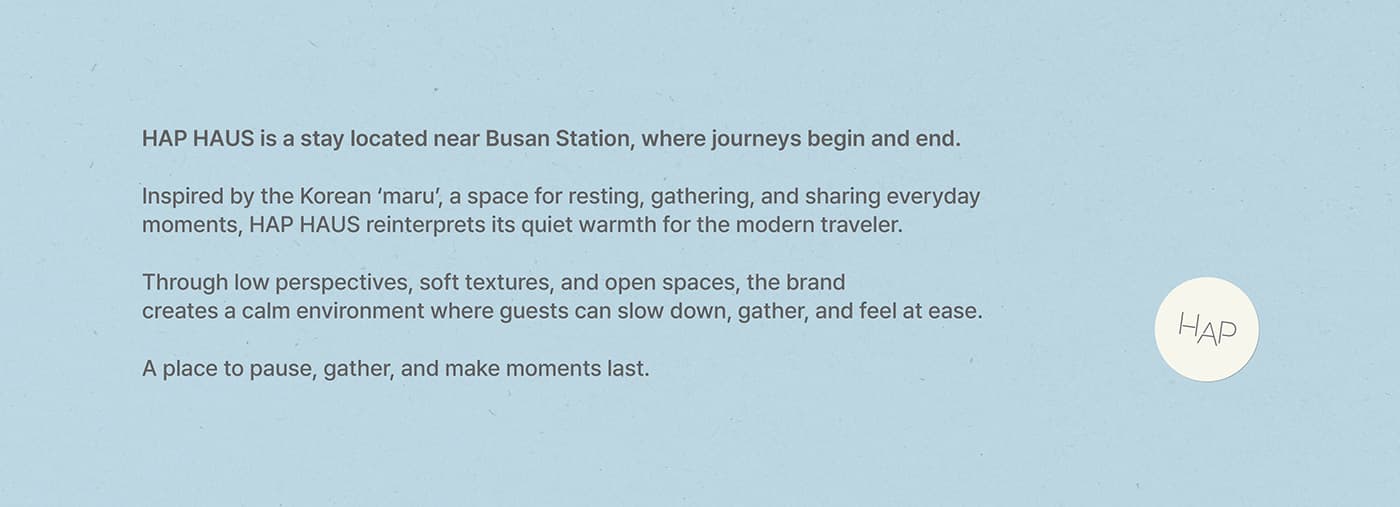 HAP HAUS is a stay located near Busan Station, where journeys begin and end.

Inspired by the Korean ‘maru’, a space for resting, gathering, and sharing everyday moments, HAP HAUS reinterprets its quiet warmth for the modern traveler.

Through low perspectives, soft textures, and open spaces, the brand creates a calm environment where guests can slow down, gather, and feel at ease.

A place to pause, gather, and make moments last.

HAP